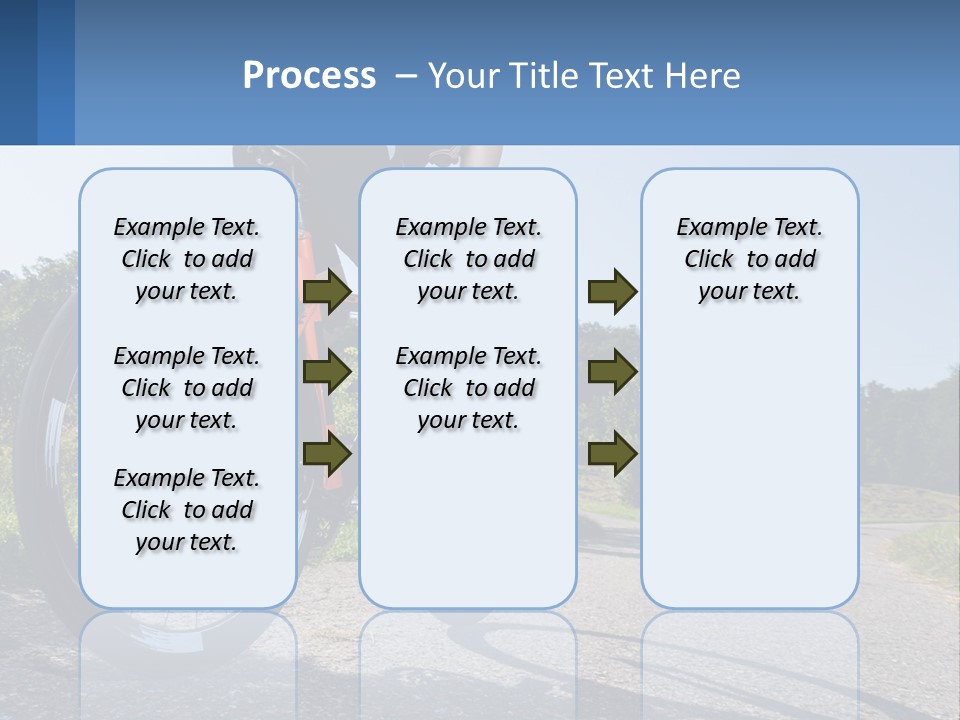 Process – Your Title Text Here

Example Text. Click to add your text.

Example Text. Click to add your text.

Example Text. Click to add your text.

Example Text. Click to add your text.

Example Text. Click to add your text.

Example Text. Click to add your text.